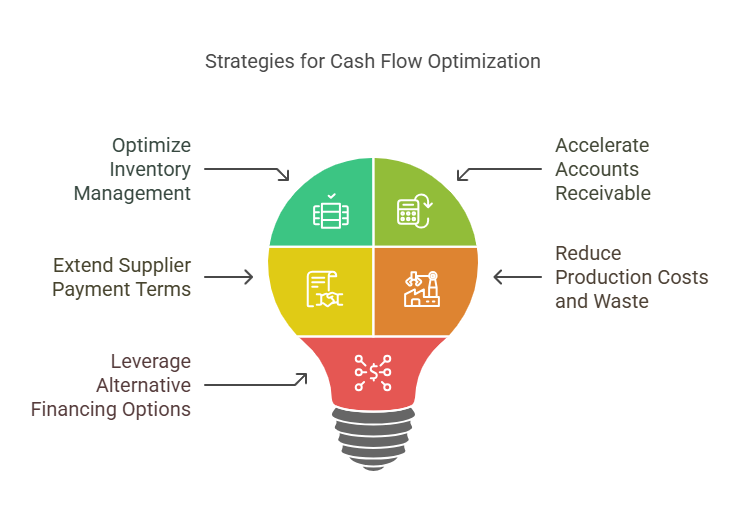 Strategies for Cash Flow Optimization

Optimize Inventory Management

Accelerate Accounts Receivable

Extend Supplier Payment Terms

Reduce Production Costs and Waste

Leverage Alternative Financing Options